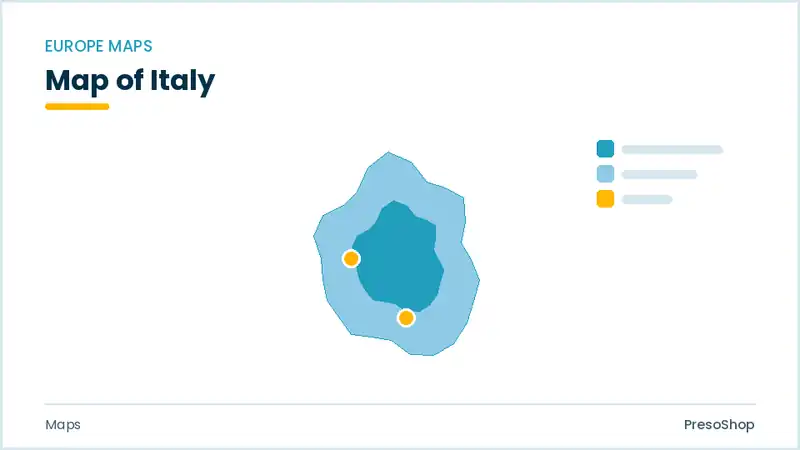 EUROPE MAPS

Map of Italy

Maps

PresoShop